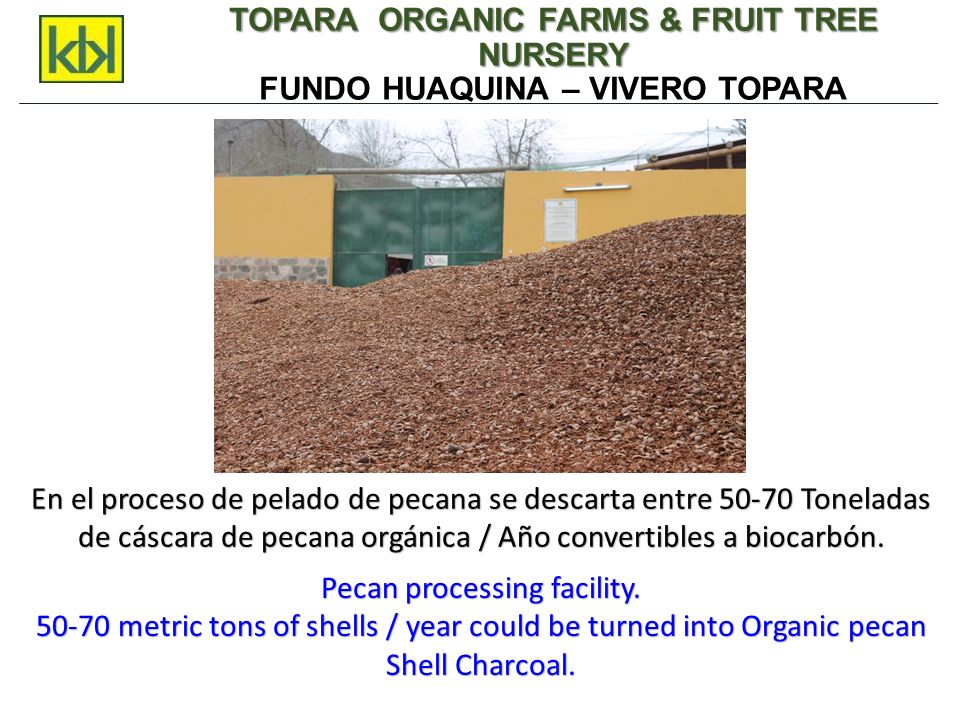 kbk

TOPARA ORGANIC FARMS & FRUIT TREE NURSERY
FUNDO HUAQUINA – VIVERO TOPARA

En el proceso de pelado de pecana se descarta entre 50-70 Toneladas de cáscara de pecana orgánica / Año convertibles a biocarbón.

Pecan processing facility.
50-70 metric tons of shells / year could be turned into Organic pecan Shell Charcoal.